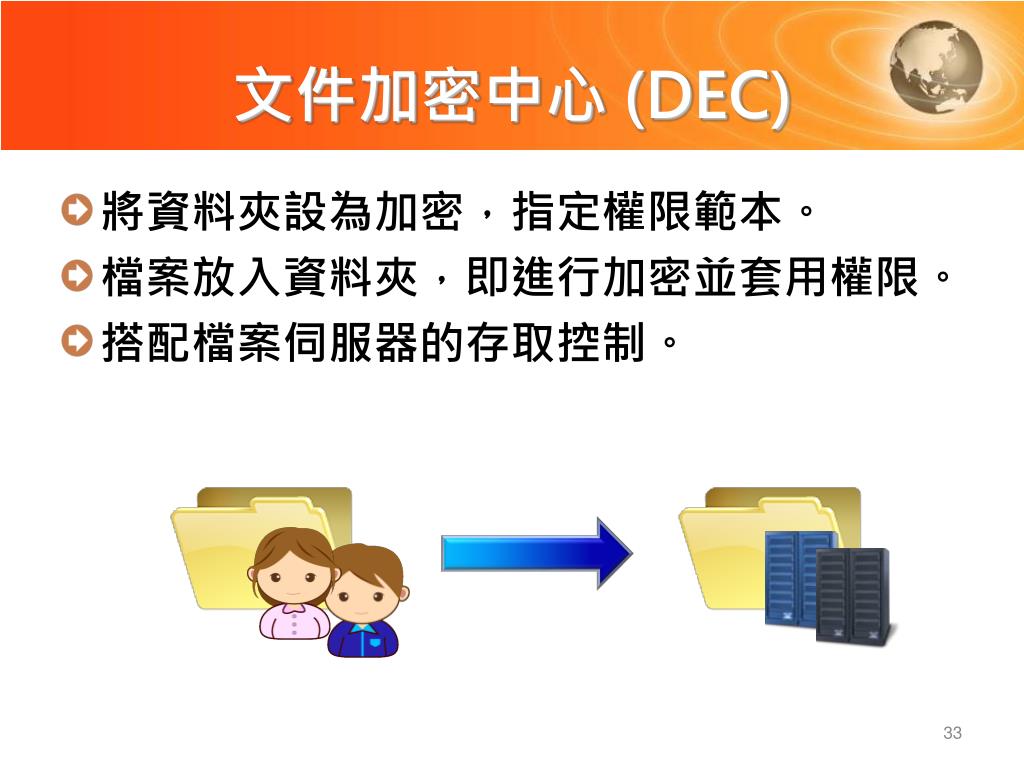 文件加密中心 (DEC)

將資料夾設為加密，指定權限範本。

檔案放入資料夾，即進行加密並套用權限。

搭配檔案伺服器的存取控制。

33